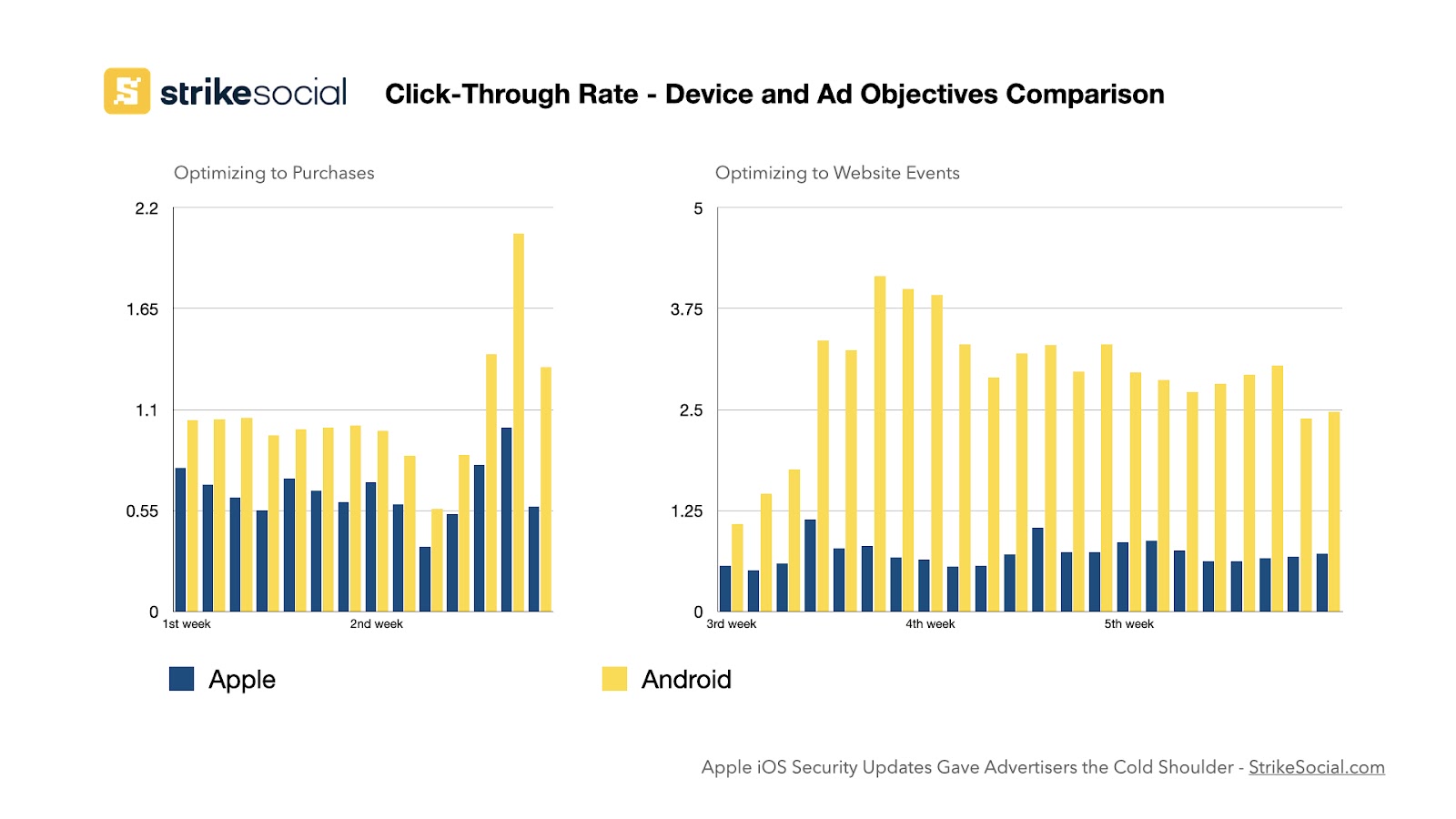 strikesocial

Click-Through Rate - Device and Ad Objectives Comparison

Optimizing to Purchases

2.2
1.65
1.1
0.55
0

1st week
2nd week

Optimizing to Website Events

5
3.75
2.5
1.25
0

3rd week
4th week
5th week

Apple
Android

Apple iOS Security Updates Gave Advertisers the Cold Shoulder - StrikeSocial.com